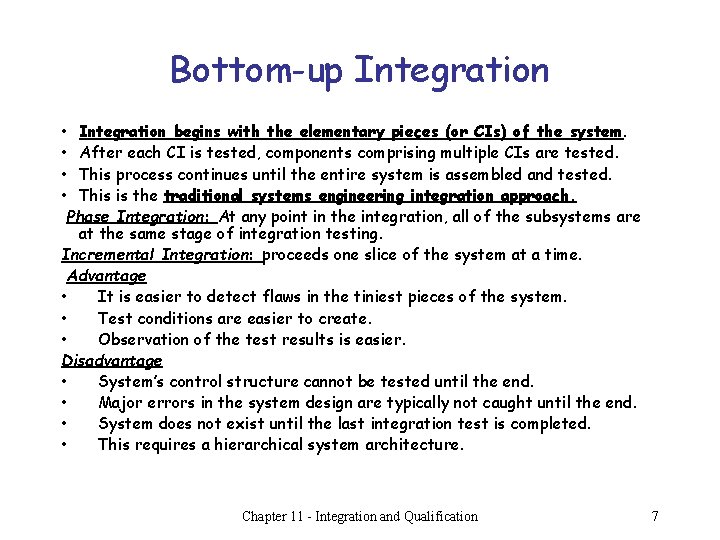 Bottom-up Integration

• Integration begins with the elementary pieces (or CIs) of the system.
• After each CI is tested, components comprising multiple CIs are tested.
• This process continues until the entire system is assembled and tested.
• This is the traditional systems engineering integration approach.

Phase Integration: At any point in the integration, all of the subsystems are at the same stage of integration testing.

Incremental Integration: proceeds one slice of the system at a time.

Advantage
• It is easier to detect flaws in the tiniest pieces of the system.
• Test conditions are easier to create.
• Observation of the test results is easier.

Disadvantage
• System's control structure cannot be tested until the end.
• Major errors in the system design are typically not caught until the end.
• System does not exist until the last integration test is completed.
• This requires a hierarchical system architecture.

Chapter 11 - Integration and Qualification 7